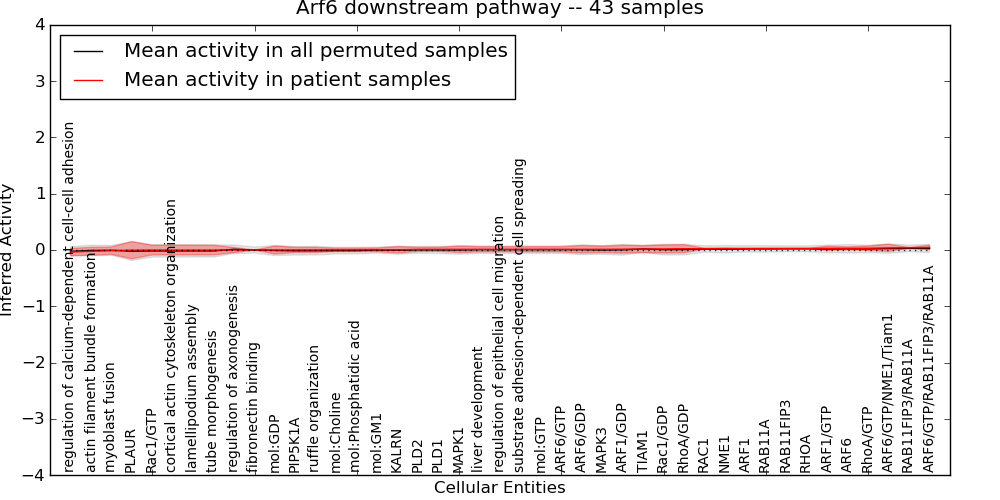 Arf6 downstream pathway -- 43 samples

Mean activity in all permuted samples
Mean activity in patient samples

Inferred Activity

4
3
2
1
0
−1
−2
−3
−4

regulation of calcium-dependent cell-cell adhesion
actin filament bundle formation
myoblast fusion
PLAUR
Rac1/GTP
cortical actin cytoskeleton organization
lamellipodium assembly
tube morphogenesis
regulation of axonogenesis
fibronectin binding
mol:GDP
PIP5K1A
ruffle organization
mol:Choline
mol:Phosphatidic acid
mol:GM1
KALRN
PLD2
PLD1
MAPK1
liver development
regulation of epithelial cell migration
substrate adhesion-dependent cell spreading
mol:GTP
ARF6/GTP
ARF6/GDP
MAPK3
ARF1/GDP
TIAM1
Rac1/GDP
RhoA/GDP
RAC1
NME1
ARF1
RAB11A
RAB11FIP3
RHOA
ARF1/GTP
ARF6
RhoA/GTP
ARF6/GTP/NME1/Tiam1
RAB11FIP3/RAB11A
ARF6/GTP/RAB11FIP3/RAB11A

Cellular Entities